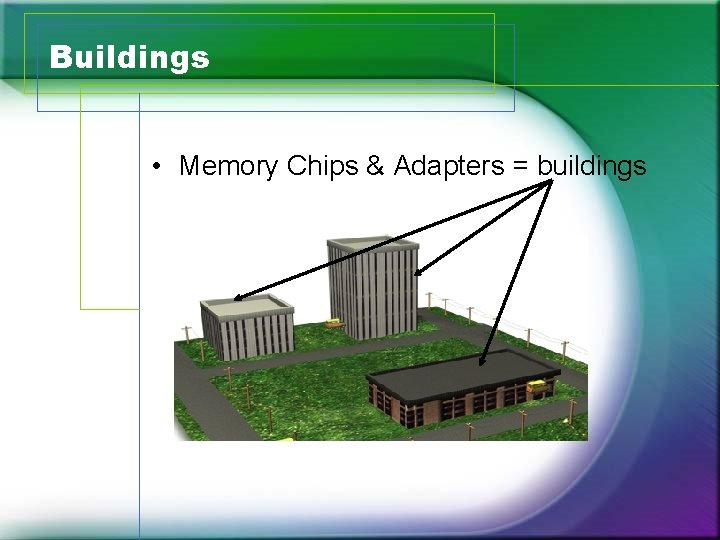 Buildings

• Memory Chips & Adapters = buildings